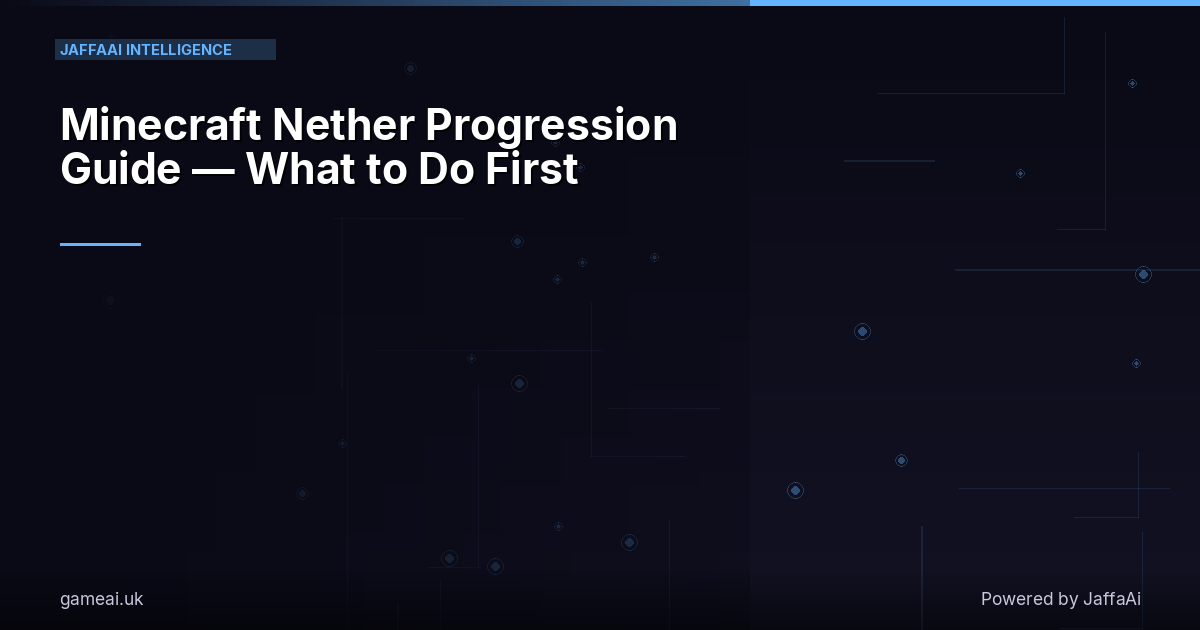 JAFFAAI INTELLIGENCE

Minecraft Nether Progression Guide — What to Do First

gameai.uk

Powered by JaffaAi